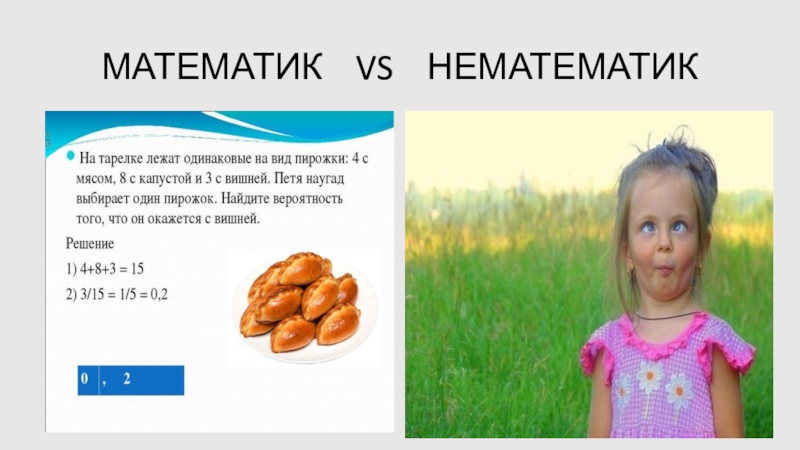 МАТЕМАТИК vs НЕМАТЕМАТИК

На тарелке лежат одинаковые на вид пирожки: 4 с мясом, 8 с капустой и 3 с вишней. Петя наугад выбирает один пирожок. Найдите вероятность того, что он окажется с вишней.

Решение

1) 4+8+3 = 15

2) 3/15 = 1/5 = 0,2

0 , 2